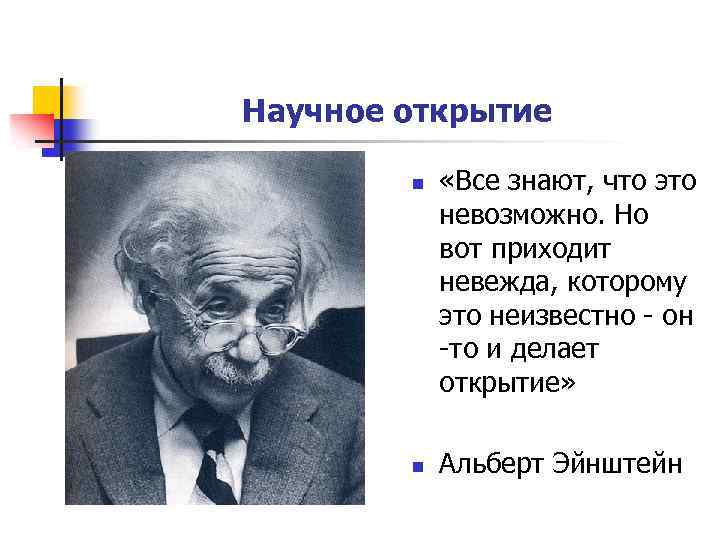 Научное открытие

«Все знают, что это невозможно. Но вот приходит невежда, которому это неизвестно - он -то и делает открытие»

Альберт Эйнштейн